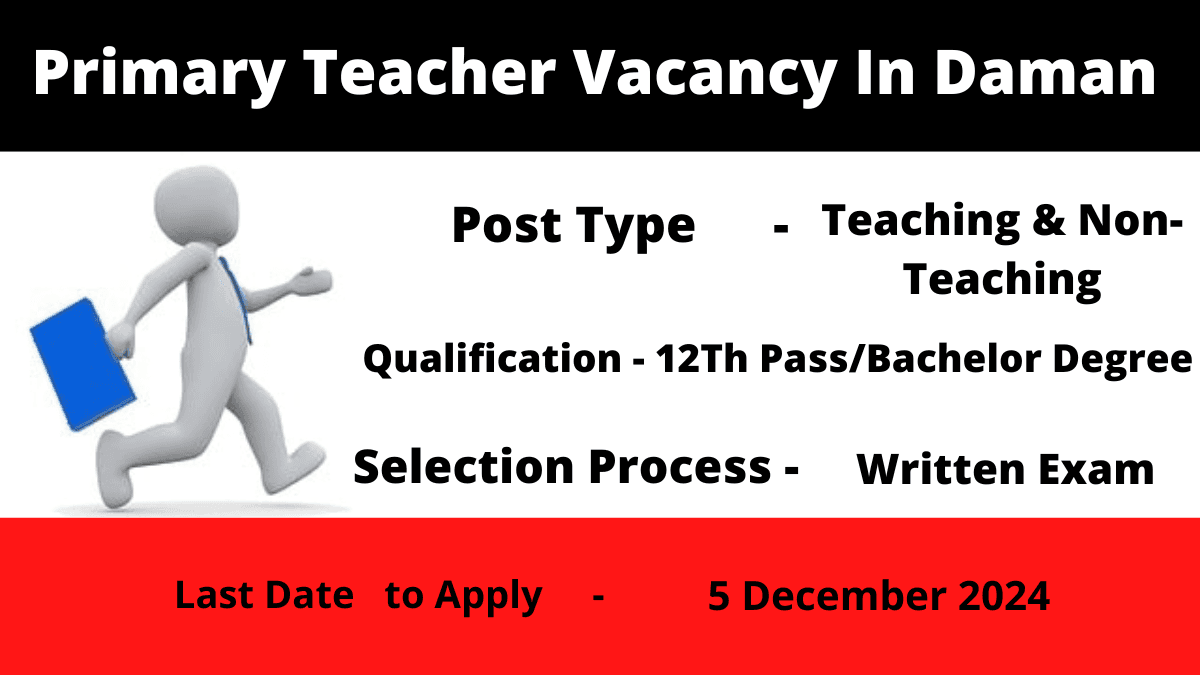 Primary Teacher Vacancy In Daman

Post Type - Teaching & Non-Teaching

Qualification - 12Th Pass/Bachelor Degree

Selection Process - Written Exam

Last Date to Apply - 5 December 2024